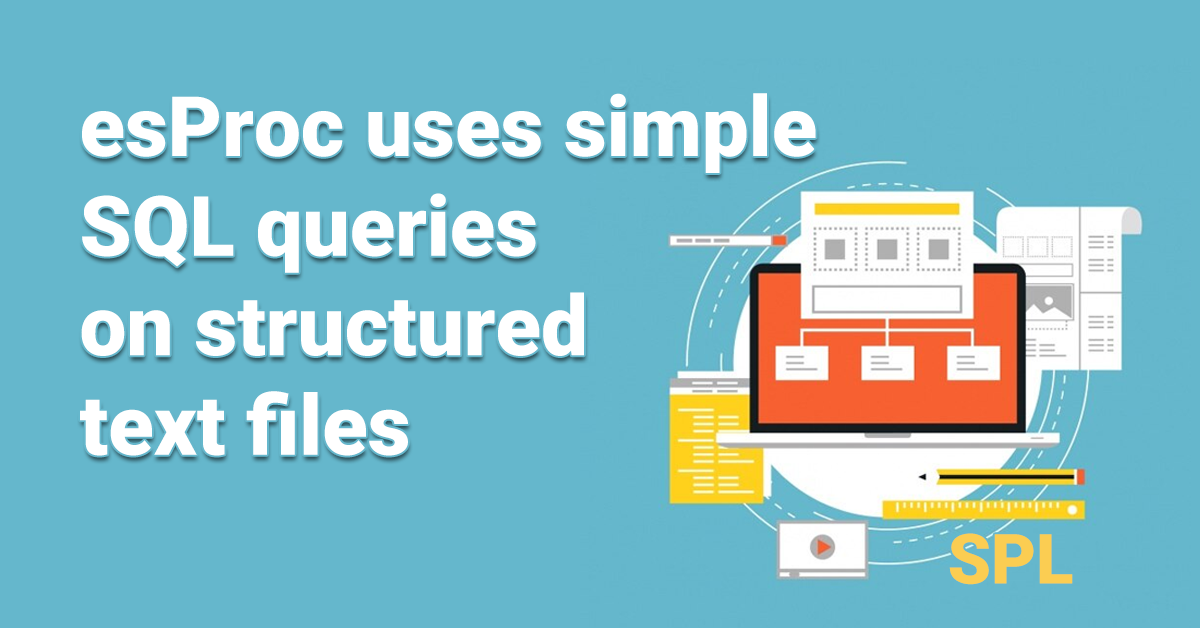 esProc uses simple SQL queries on structured text files

SPL